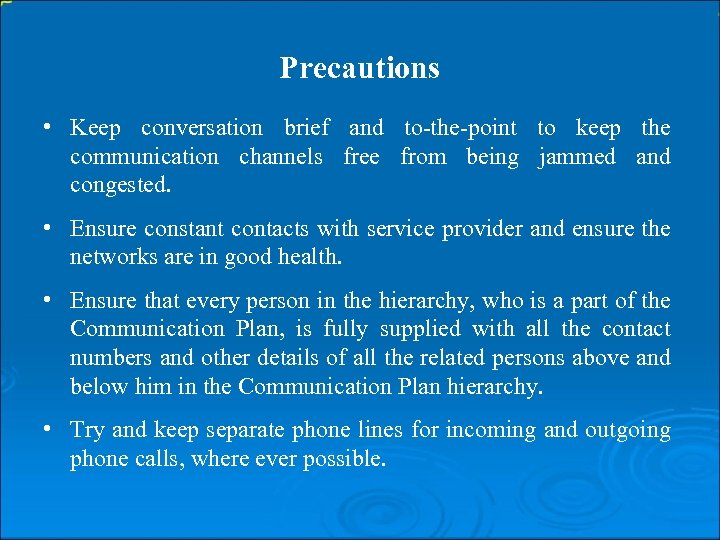 Precautions

• Keep conversation brief and to-the-point to keep the communication channels free from being jammed and congested.

• Ensure constant contacts with service provider and ensure the networks are in good health.

• Ensure that every person in the hierarchy, who is a part of the Communication Plan, is fully supplied with all the contact numbers and other details of all the related persons above and below him in the Communication Plan hierarchy.

• Try and keep separate phone lines for incoming and outgoing phone calls, where ever possible.